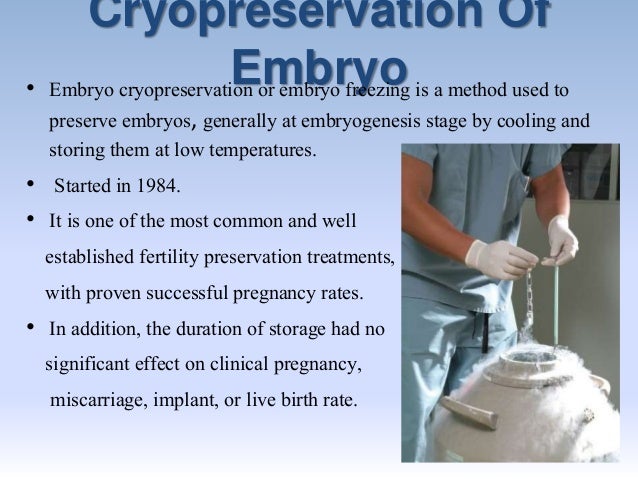 Cryopreservation Of Embryo

• Embryo cryopreservation or embryo freezing is a method used to preserve embryos, generally at embryogenesis stage by cooling and storing them at low temperatures.

• Started in 1984.

• It is one of the most common and well established fertility preservation treatments, with proven successful pregnancy rates.

• In addition, the duration of storage had no significant effect on clinical pregnancy, miscarriage, implant, or live birth rate.